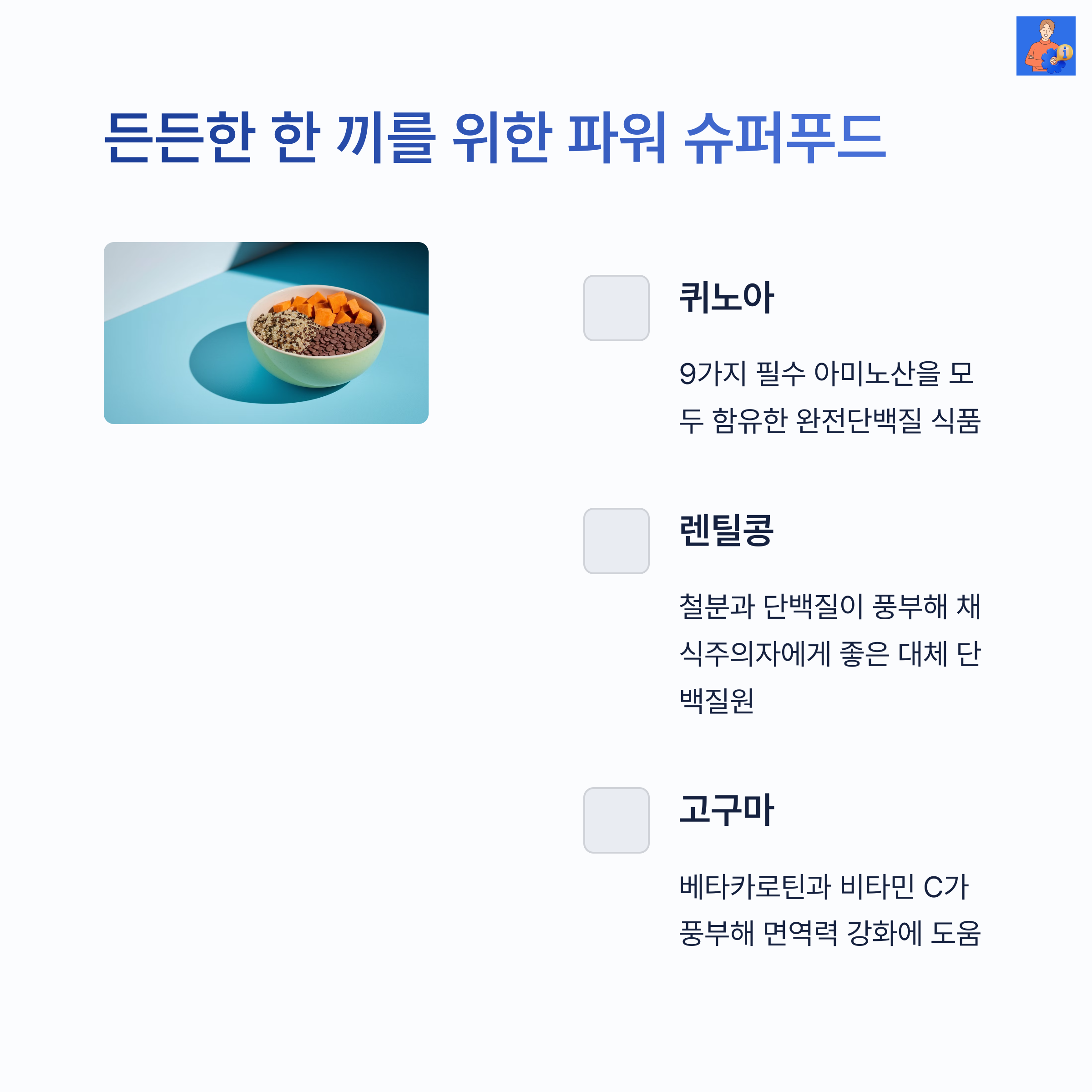 든든한 한 끼를 위한 파워 슈퍼푸드

퀴노아

9가지 필수 아미노산을 모두 함유한 완전단백질 식품

렌틸콩

철분과 단백질이 풍부해 채식주의자에게 좋은 대체 단백질원

고구마

베타카로틴과 비타민 C가 풍부해 면역력 강화에 도움